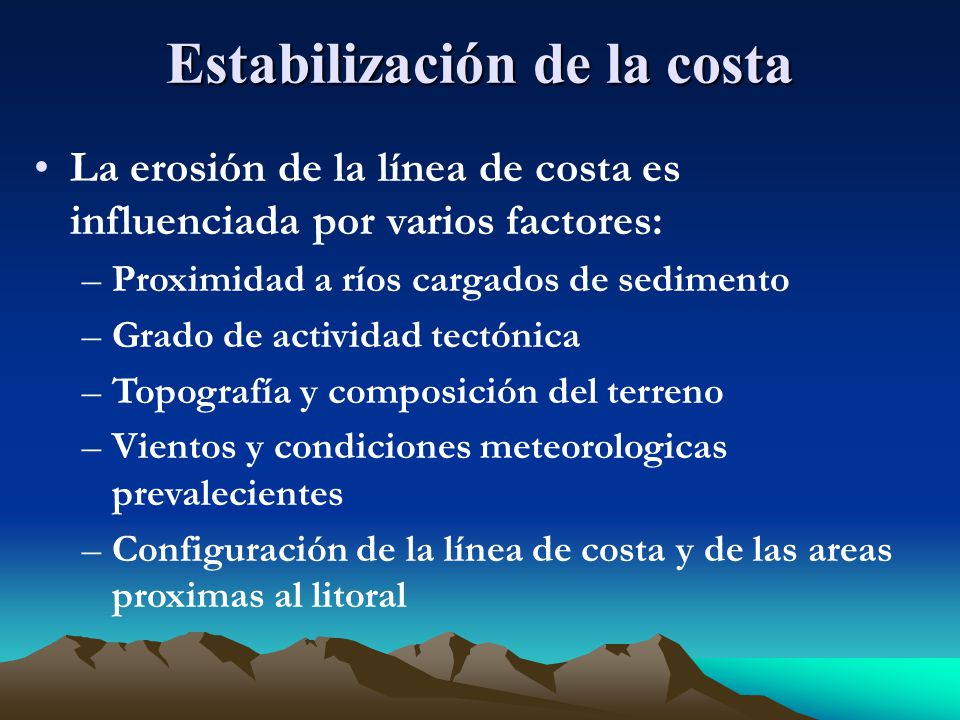 Estabilización de la costa

• La erosión de la línea de costa es influenciada por varios factores:
– Proximidad a ríos cargados de sedimento
– Grado de actividad tectónica
– Topografía y composición del terreno
– Vientos y condiciones meteorologicas prevalecientes
– Configuración de la línea de costa y de las areas proximas al litoral